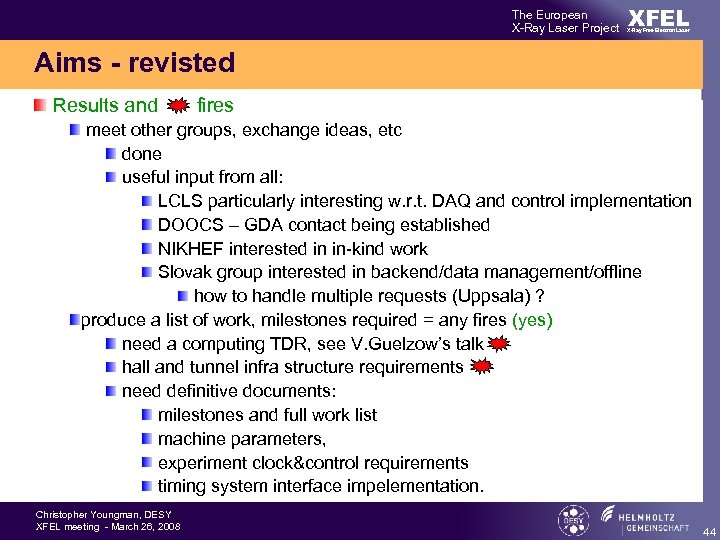 The European X-Ray Laser Project XFEL X-Ray Free-Electron Laser

Aims - revisted

Results and fires

meet other groups, exchange ideas, etc

done

useful input from all:

LCLS particularly interesting w.r.t. DAQ and control implementation

DOOCS – GDA contact being established

NIKHEF interested in in-kind work

Slovak group interested in backend/data management/offline

how to handle multiple requests (Uppsala) ?

produce a list of work, milestones required = any fires (yes)

need a computing TDR, see V.Guelzow's talk

hall and tunnel infra structure requirements

need definitive documents:

milestones and full work list

machine parameters,

experiment clock&control requirements

timing system interface impelementation.

Christopher Youngman, DESY
XFEL meeting - March 26, 2008

DESY

HELMHOLTZ GEMEINSCHAFT

44